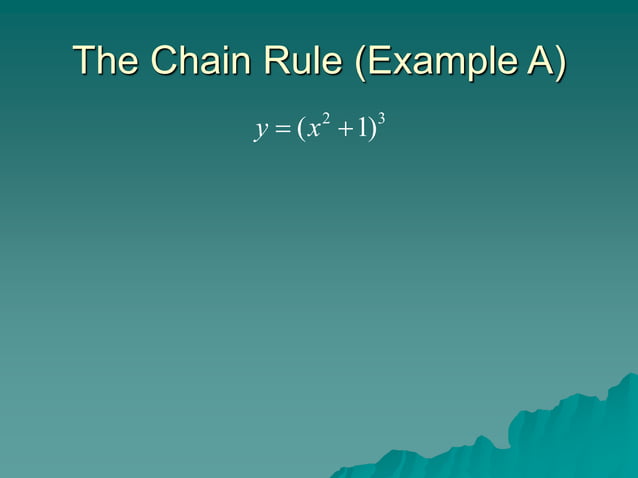 The Chain Rule (Example A)

$y = (x^2 + 1)^3$